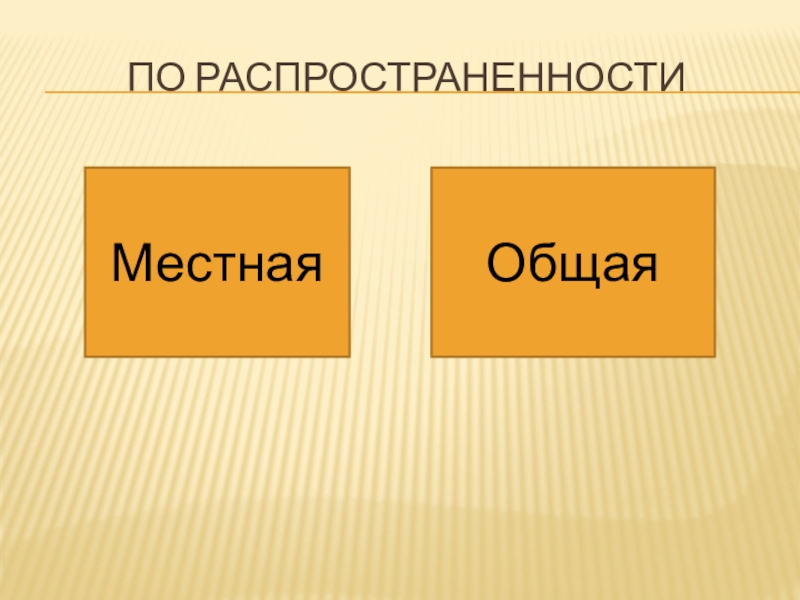 ПО РАСПРОСТРАНЕННОСТИ

Местная

Общая